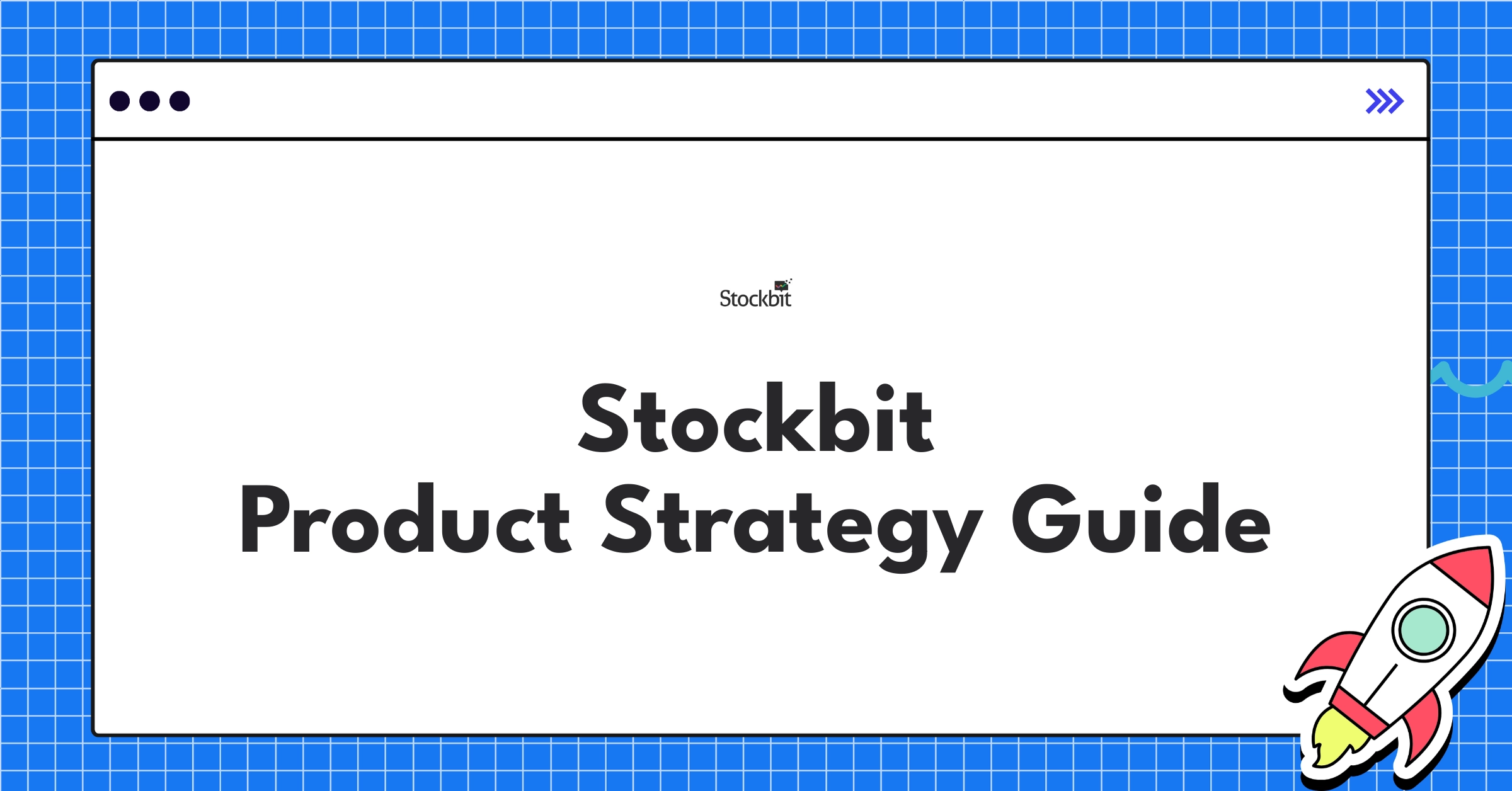 Stockbit

Stockbit
Product Strategy Guide